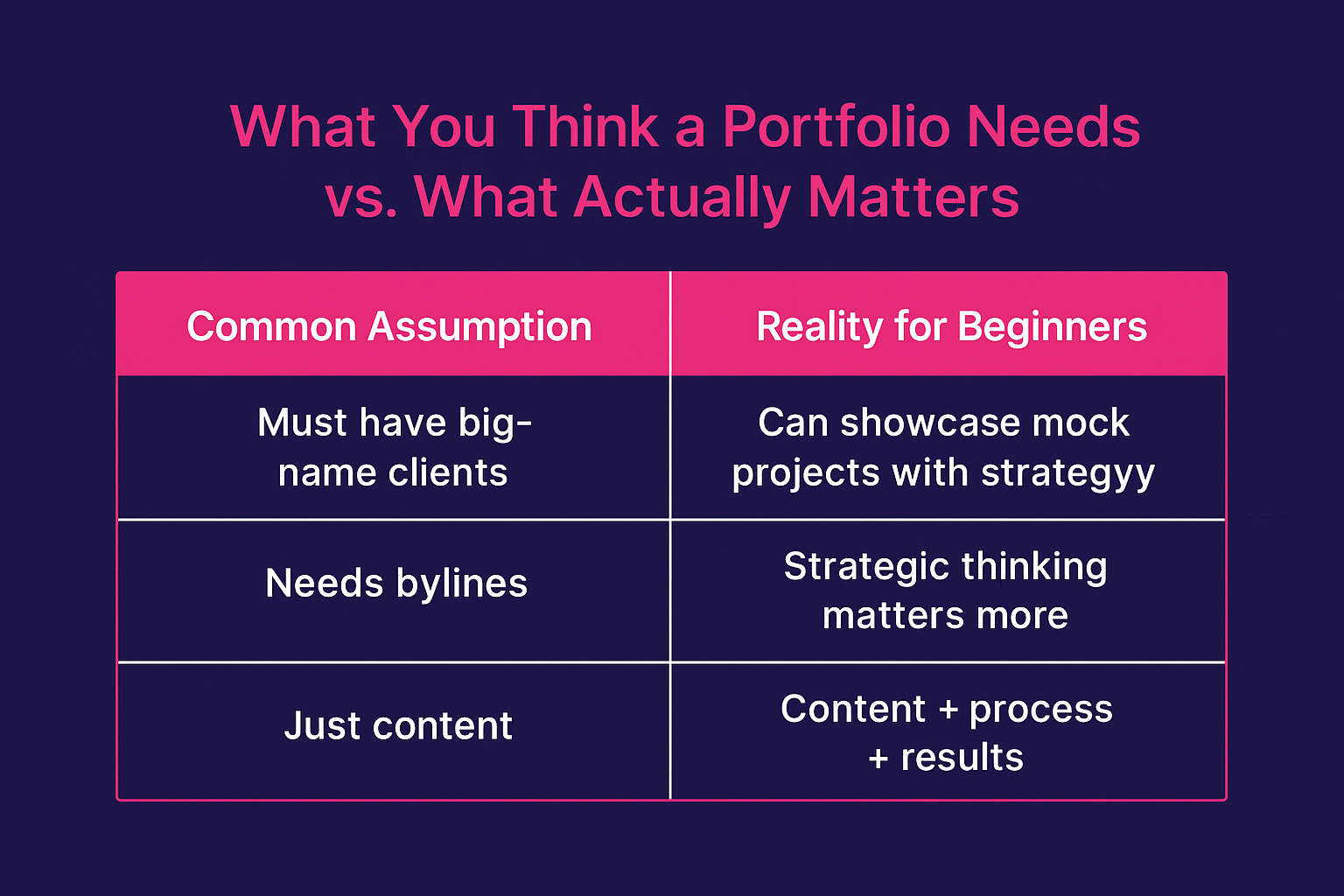 What You Think a Portfolio Needs vs. What Actually Matters

| Common Assumption | Reality for Beginners |
|---|---|
| Must have big-name clients | Can showcase mock projects with strategyy |
| Needs bylines | Strategic thinking matters more |
| Just content | Content + process + results |